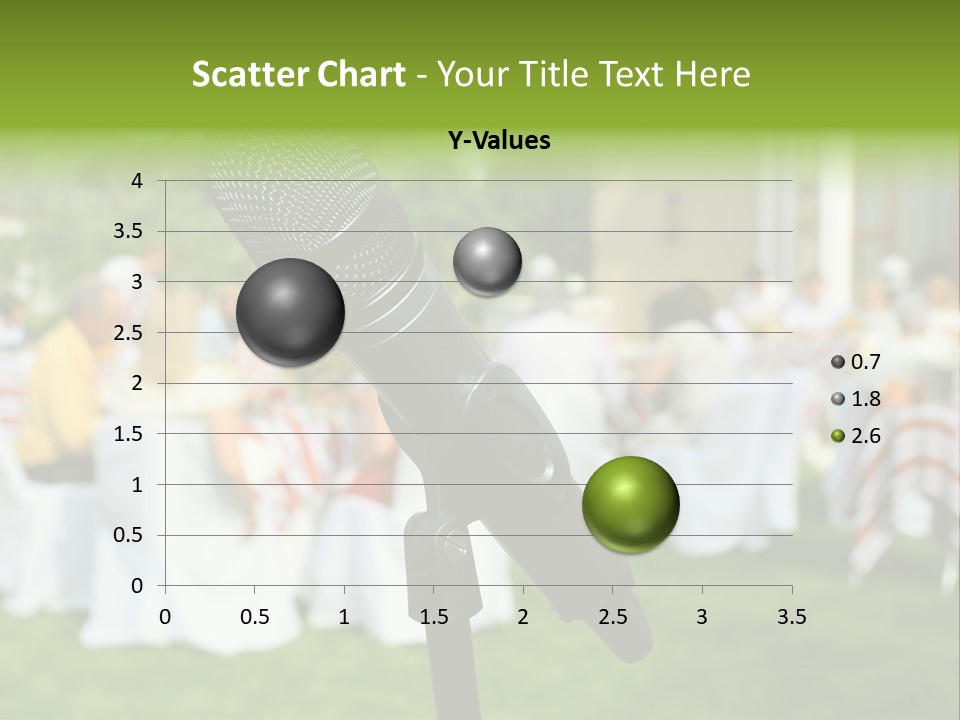 Scatter Chart - Your Title Text Here

Y-Values

4
3.5
3
2.5
2
1.5
1
0.5
0

0 0.5 1 1.5 2 2.5 3 3.5

0.7
1.8
2.6